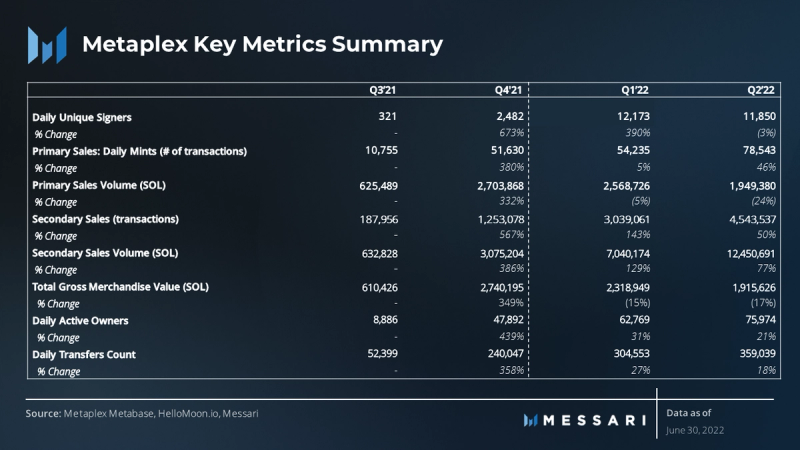 Metaplex Key Metrics Summary

| | Q3'21 | Q4'21 | Q1'22 | Q2'22 |
|---|---|---|---|---|
| Daily Unique Signers | 321 | 2,482 | 12,173 | 11,850 |
| % Change | - | 673% | 390% | (3%) |
| Primary Sales: Daily Mints (# of transactions) | 10,755 | 51,630 | 54,235 | 78,543 |
| % Change | - | 380% | 5% | 46% |
| Primary Sales Volume (SOL) | 625,489 | 2,703,868 | 2,568,726 | 1,949,380 |
| % Change | - | 332% | (5%) | (24%) |
| Secondary Sales (transactions) | 187,956 | 1,253,078 | 3,039,061 | 4,543,537 |
| % Change | - | 567% | 143% | 50% |
| Secondary Sales Volume (SOL) | 632,828 | 3,075,204 | 7,040,174 | 12,450,691 |
| % Change | - | 386% | 129% | 77% |
| Total Gross Merchandise Value (SOL) | 610,426 | 2,740,195 | 2,318,949 | 1,915,626 |
| % Change | - | 349% | (15%) | (17%) |
| Daily Active Owners | 8,886 | 47,892 | 62,769 | 75,974 |
| % Change | - | 439% | 31% | 21% |
| Daily Transfers Count | 52,399 | 240,047 | 304,553 | 359,039 |
| % Change | - | 358% | 27% | 18% |

Source: Metaplex Metabase, HelloMoon.io, Messari

MESSARI

Data as of
June 30, 2022